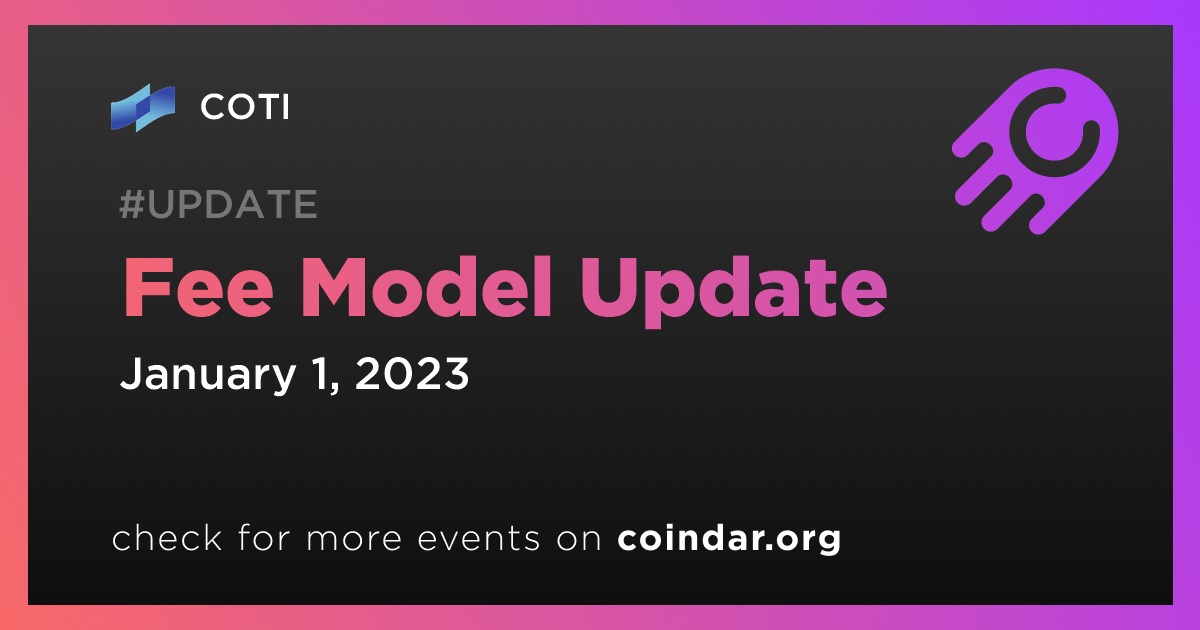 COTI

#UPDATE

Fee Model Update

January 1, 2023

check for more events on coindar.org